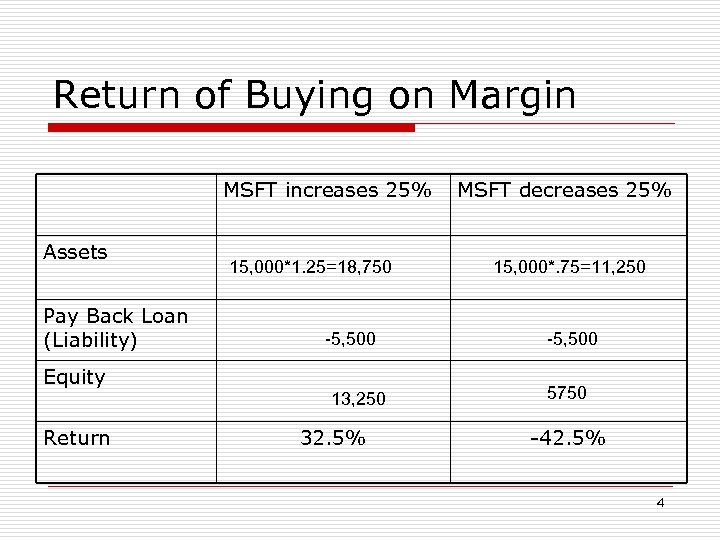 Return of Buying on Margin

| | MSFT increases 25% | MSFT decreases 25% |
|---|---|---|
| Assets | 15,000*1.25=18,750 | 15,000*.75=11,250 |
| Pay Back Loan (Liability) | -5,500 | -5,500 |
| Equity | 13,250 | 5750 |
| Return | 32.5% | -42.5% |

4